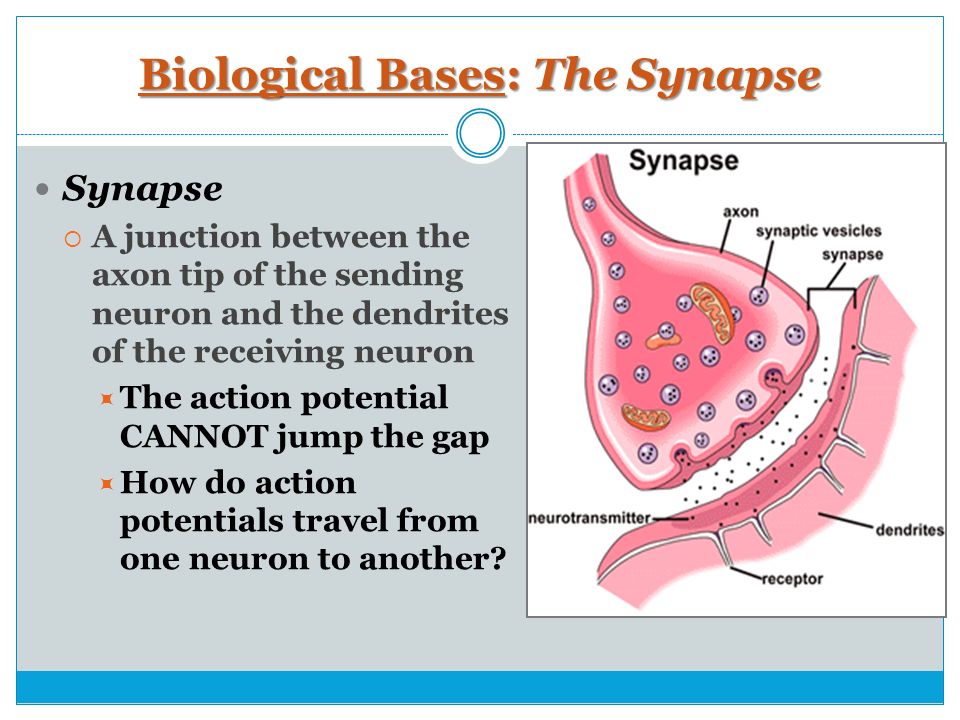 Biological Bases: The Synapse

Synapse

A junction between the axon tip of the sending neuron and the dendrites of the receiving neuron

The action potential CANNOT jump the gap

How do action potentials travel from one neuron to another?

Synapse
axon
synaptic vesicles
synapse
neurotransmitter
dendrites
receptor